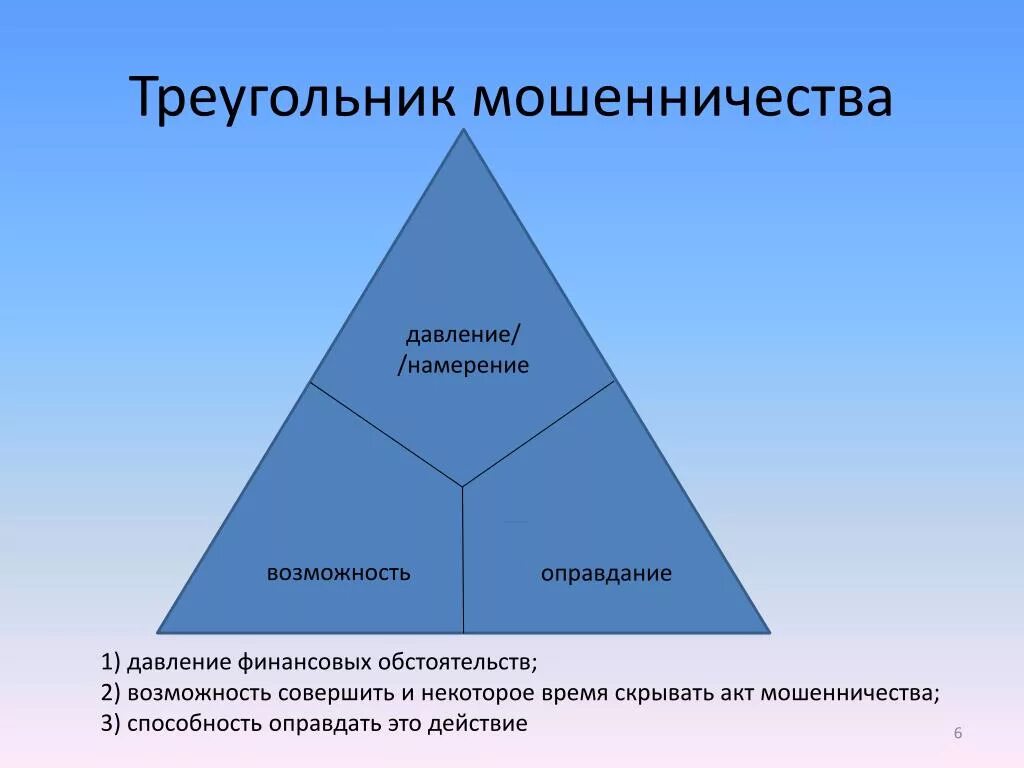 Треугольник мошенничества

давление/
/намерение

возможность

оправдание

1) давление финансовых обстоятельств;
2) возможность совершить и некоторое время скрывать акт мошенничества;
3) способность оправдать это действие

6